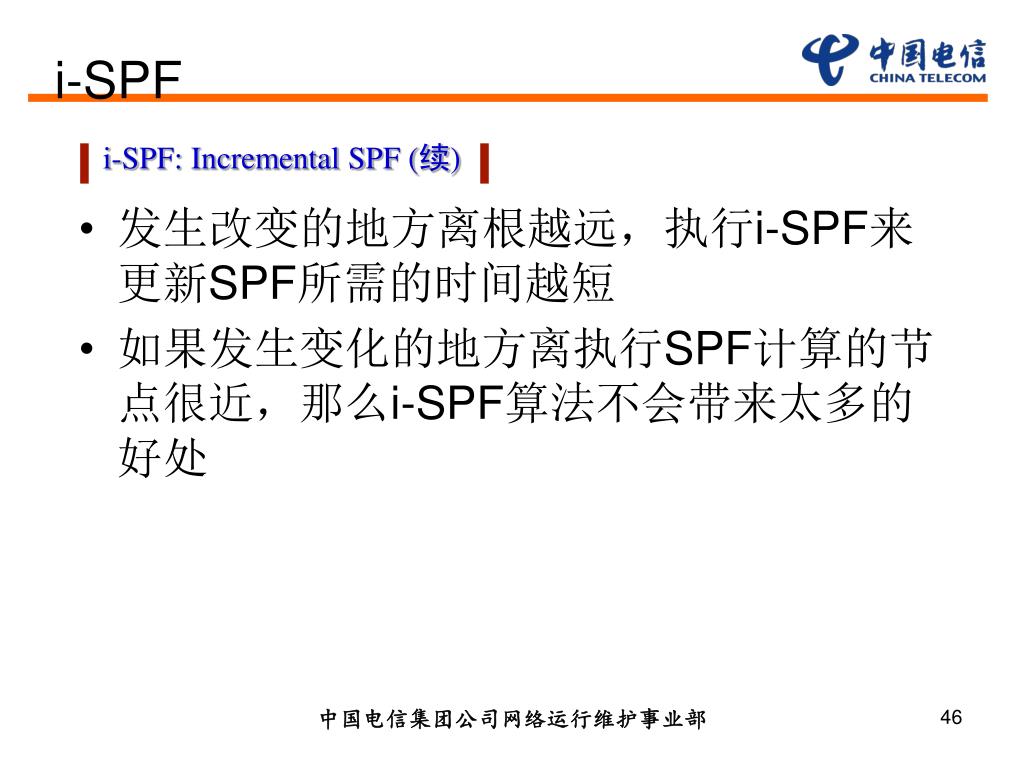 i-SPF

中国电信
CHINA TELECOM

i-SPF: Incremental SPF (续)

• 发生改变的地方离根越远，执行i-SPF来更新SPF所需的时间越短

• 如果发生变化的地方离执行SPF计算的节点很近，那么i-SPF算法不会带来太多的好处

中国电信集团公司网络运行维护事业部

46